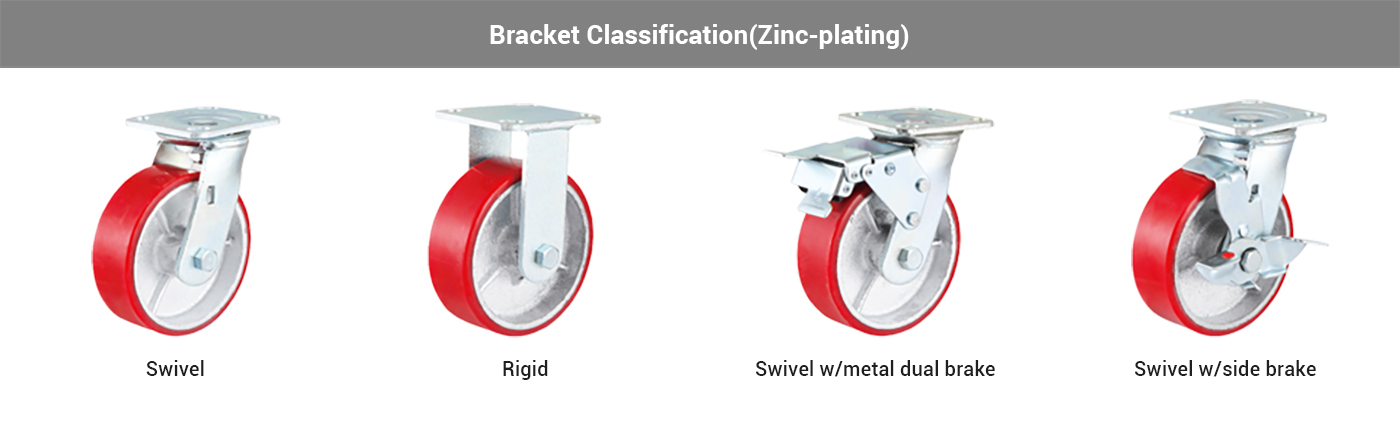 Bracket Classification(Zinc-plating)

Swivel

Rigid

Swivel w/metal dual brake

Swivel w/side brake